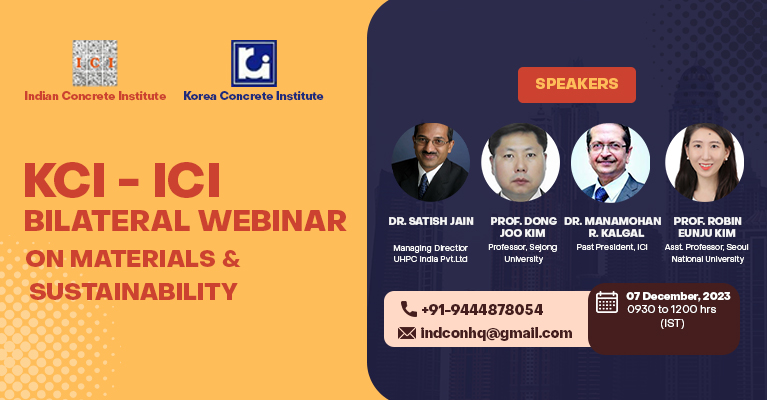 ICI
Indian Concrete Institute

Korea Concrete Institute

KCI - ICI
BILATERAL WEBINAR
ON MATERIALS & SUSTAINABILITY

SPEAKERS

DR. SATISH JAIN
Managing Director UHPC India Pvt.Ltd

PROF. DONG JOO KIM
Professor, Sejong University

DR. MANAMOHAN R. KALGAL
Past President, ICI

PROF. ROBIN EUNJU KIM
Asst. Professor, Seoul National University

+91-9444878054
indconhq@gmail.com

07 December, 2023
0930 to 1200 hrs (IST)